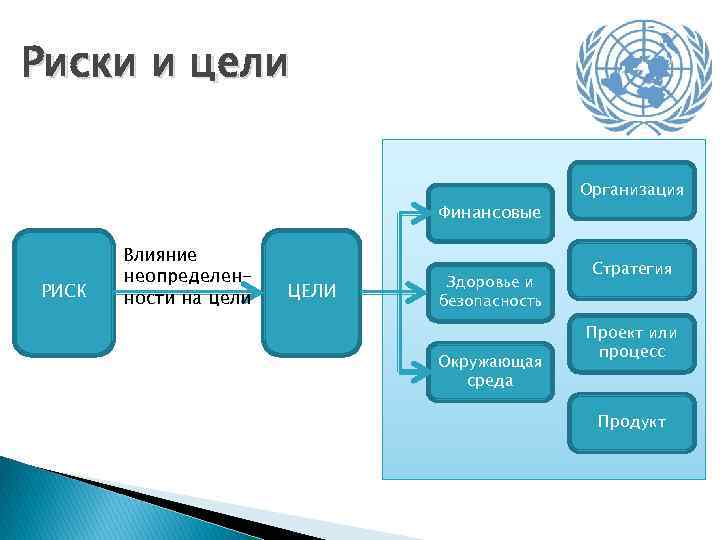 Риски и цели

РИСК

Влияние неопределенности на цели

ЦЕЛИ

Финансовые

Здоровье и безопасность

Окружающая среда

Организация

Стратегия

Проект или процесс

Продукт